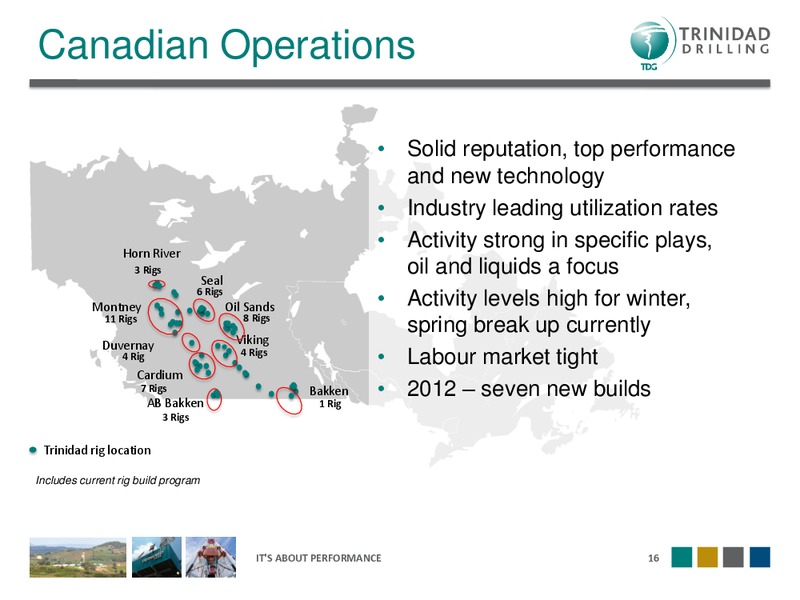 Canadian Operations

TRINIDAD DRILLING
TDG

Horn River
3 Rigs
Seal
6 Rigs
Montney
11 Rigs
Oil Sands
8 Rigs
Duvernay
4 Rig
Viking
4 Rigs
Cardium
7 Rigs
AB Bakken
3 Rigs
Bakken
1 Rig

Trinidad rig location

Includes current rig build program

• Solid reputation, top performance and new technology
• Industry leading utilization rates
• Activity strong in specific plays, oil and liquids a focus
• Activity levels high for winter, spring break up currently
• Labour market tight
• 2012 – seven new builds

IT'S ABOUT PERFORMANCE
16